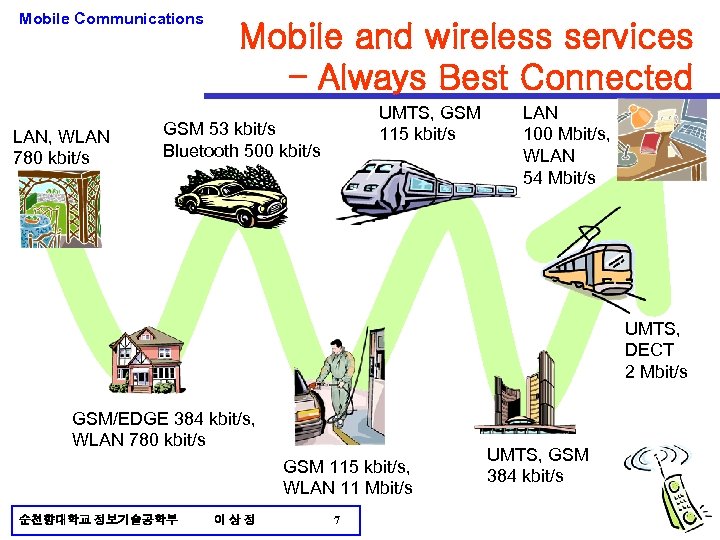 Mobile Communications

Mobile and wireless services – Always Best Connected

LAN, WLAN
780 kbit/s

GSM 53 kbit/s
Bluetooth 500 kbit/s

UMTS, GSM
115 kbit/s

LAN
100 Mbit/s,
WLAN
54 Mbit/s

UMTS,
DECT
2 Mbit/s

GSM/EDGE 384 kbit/s,
WLAN 780 kbit/s

GSM 115 kbit/s,
WLAN 11 Mbit/s

UMTS, GSM
384 kbit/s

순천향대학교 정보기술공학부 이 상 정 7